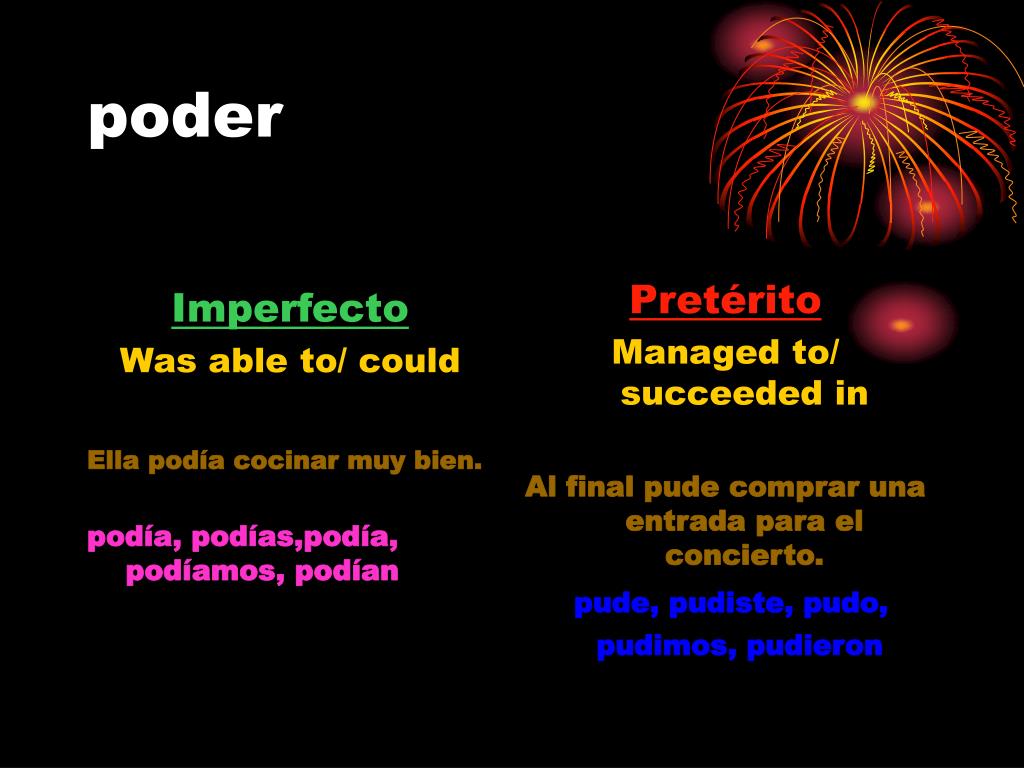 poder

Imperfecto
Was able to/ could

Ella podía cocinar muy bien.

podía, podías,podía, podíamos, podían

Pretérito
Managed to/ succeeded in

Al final pude comprar una entrada para el concierto.

pude, pudiste, pudo, pudimos, pudieron